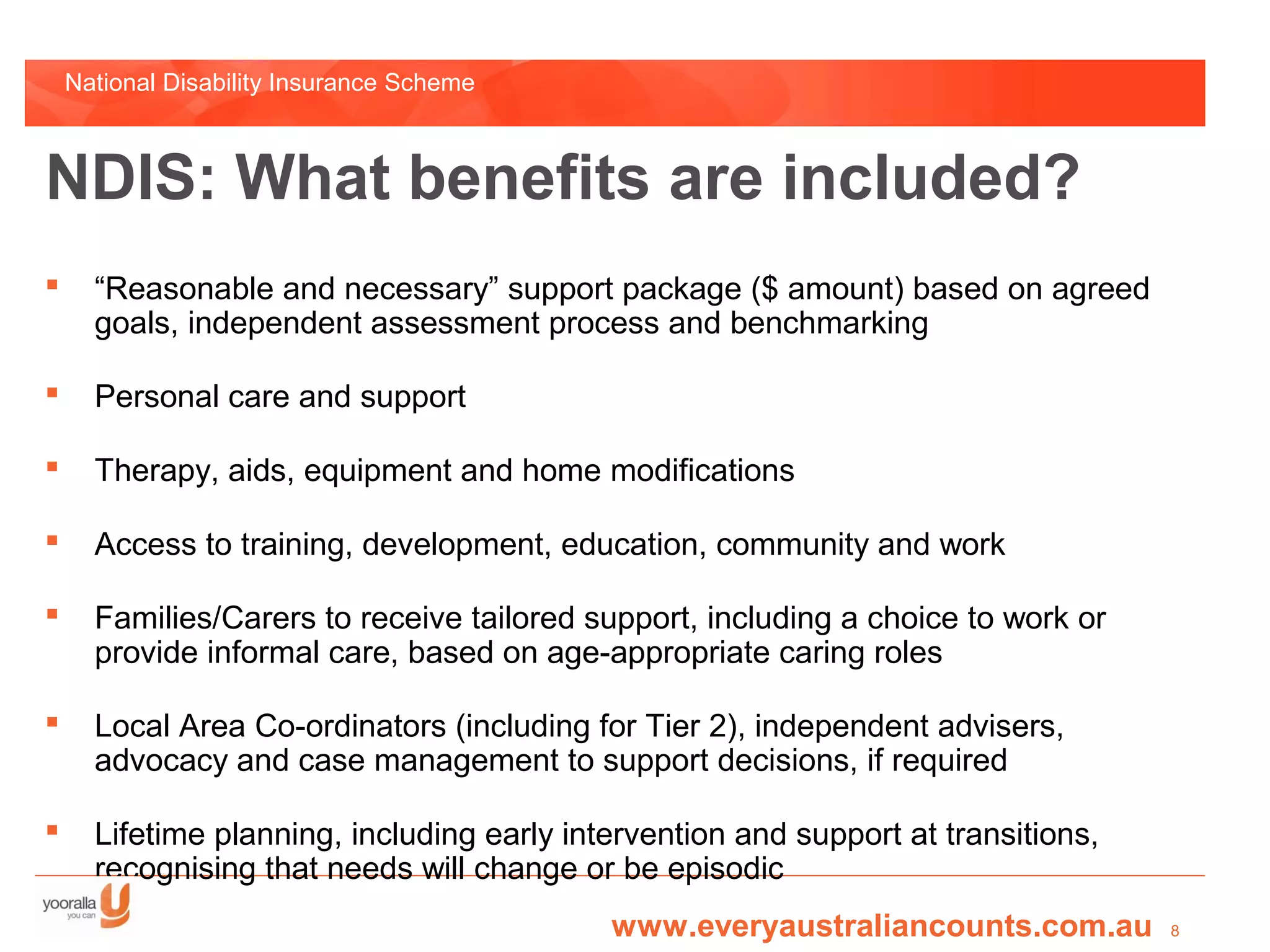 National Disability Insurance Scheme

NDIS: What benefits are included?

▪ “Reasonable and necessary” support package ($ amount) based on agreed goals, independent assessment process and benchmarking

▪ Personal care and support

▪ Therapy, aids, equipment and home modifications

▪ Access to training, development, education, community and work

▪ Families/Carers to receive tailored support, including a choice to work or provide informal care, based on age-appropriate caring roles

▪ Local Area Co-ordinators (including for Tier 2), independent advisers, advocacy and case management to support decisions, if required

▪ Lifetime planning, including early intervention and support at transitions, recognising that needs will change or be episodic

yooralla you can

www.everyaustraliancounts.com.au 8